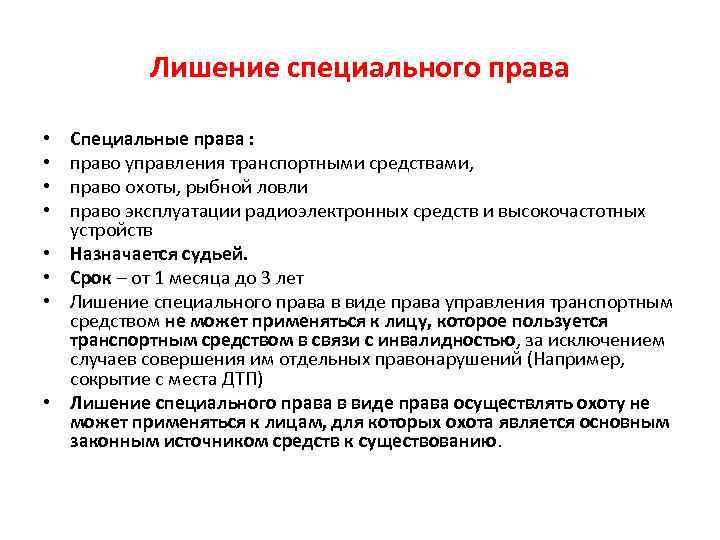 Лишение специального права

• Специальные права :
• право управления транспортными средствами,
• право охоты, рыбной ловли
• право эксплуатации радиоэлектронных средств и высокочастотных устройств
• Назначается судьей.
• Срок – от 1 месяца до 3 лет
• Лишение специального права в виде права управления транспортным средством не может применяться к лицу, которое пользуется транспортным средством в связи с инвалидностью, за исключением случаев совершения им отдельных правонарушений (Например, сокрытие с места ДТП)
• Лишение специального права в виде права осуществлять охоту не может применяться к лицам, для которых охота является основным законным источником средств к существованию.